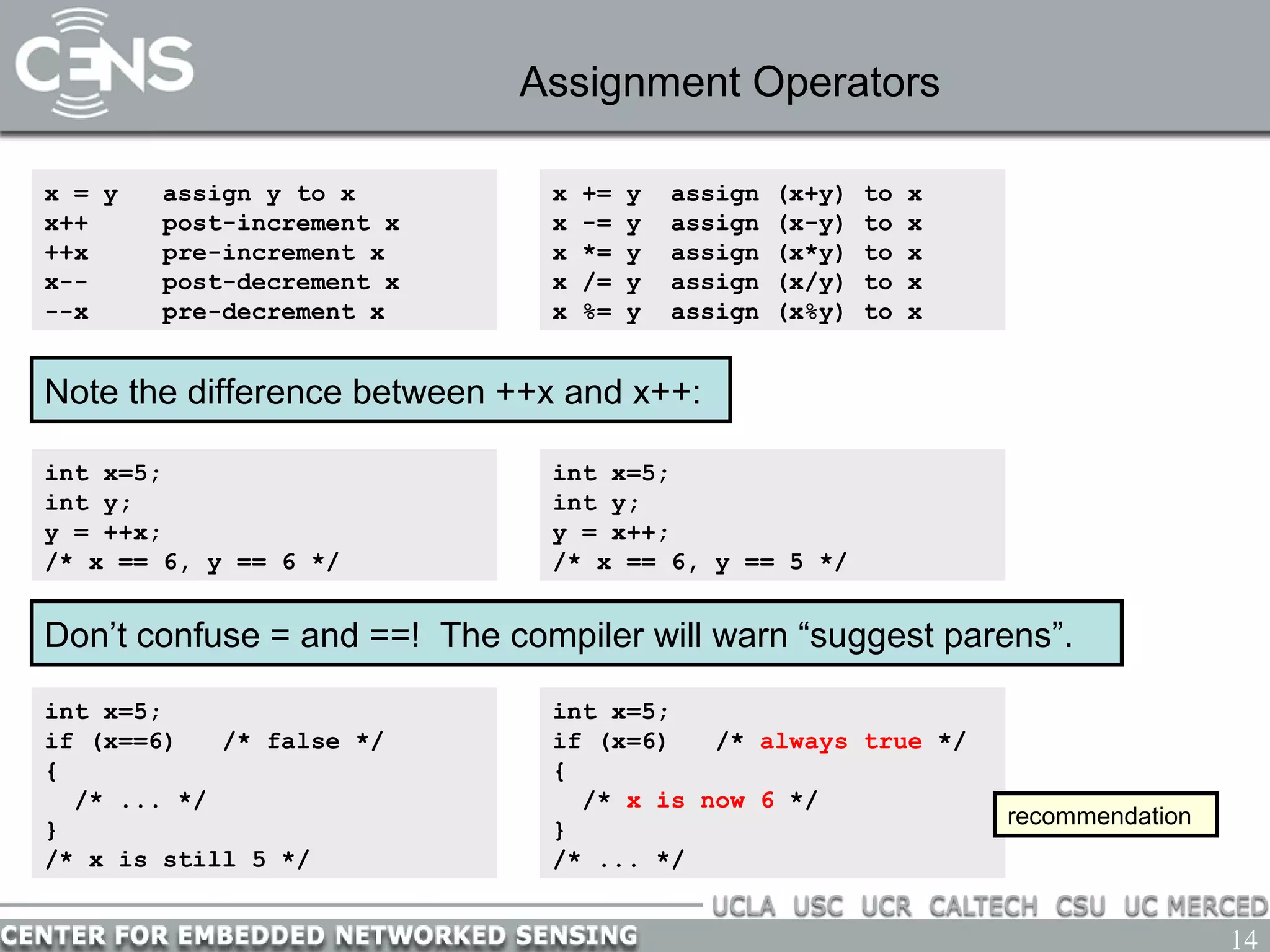 CENS

Assignment Operators

x = y    assign y to x
x++      post-increment x
++x      pre-increment x
x--      post-decrement x
--x      pre-decrement x

x += y   assign (x+y) to x
x -= y   assign (x-y) to x
x *= y   assign (x*y) to x
x /= y   assign (x/y) to x
x %= y   assign (x%y) to x

Note the difference between ++x and x++:

int x=5;
int y;
y = ++x;
/* x == 6, y == 6 */

int x=5;
int y;
y = x++;
/* x == 6, y == 5 */

Don't confuse = and ==! The compiler will warn "suggest parens".

int x=5;
if (x==6)   /* false */
{
  /* ... */
}
/* x is still 5 */

int x=5;
if (x=6)   /* always true */
{
  /* x is now 6 */
}
/* ... */

recommendation

UCLA USC UCR CALTECH CSU UC MERCED

CENTER FOR EMBEDDED NETWORKED SENSING

14